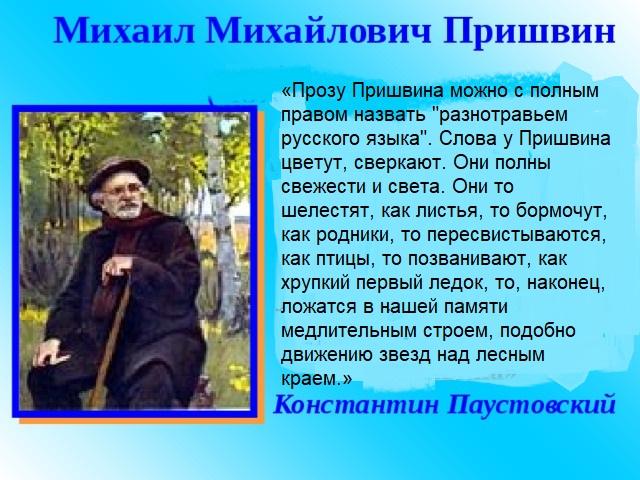 Михаил Михайлович Пришвин

«Прозу Пришвина можно с полным правом назвать "разнотравьем русского языка". Слова у Пришвина цветут, сверкают. Они полны свежести и света. Они то шелестят, как листья, то бормочут, как родники, то пересвистываются, как птицы, то позванивают, как хрупкий первый ледок, то, наконец, ложатся в нашей памяти медлительным строем, подобно движению звезд над лесным краем.»

Константин Паустовский